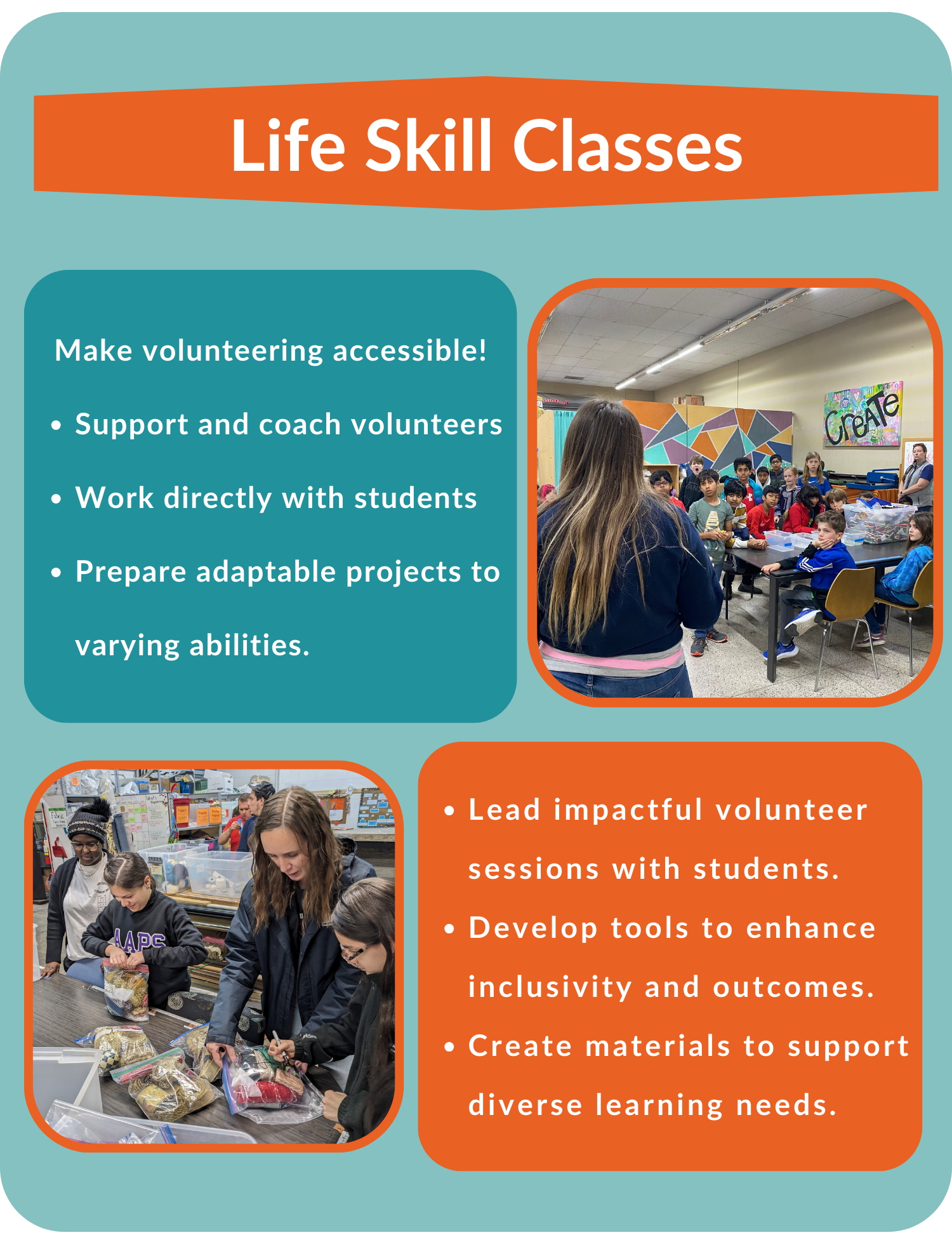 Life Skill Classes

Make volunteering accessible!

• Support and coach volunteers

• Work directly with students

• Prepare adaptable projects to varying abilities.

CreATe

AAPS

• Lead impactful volunteer sessions with students.

• Develop tools to enhance inclusivity and outcomes.

• Create materials to support diverse learning needs.